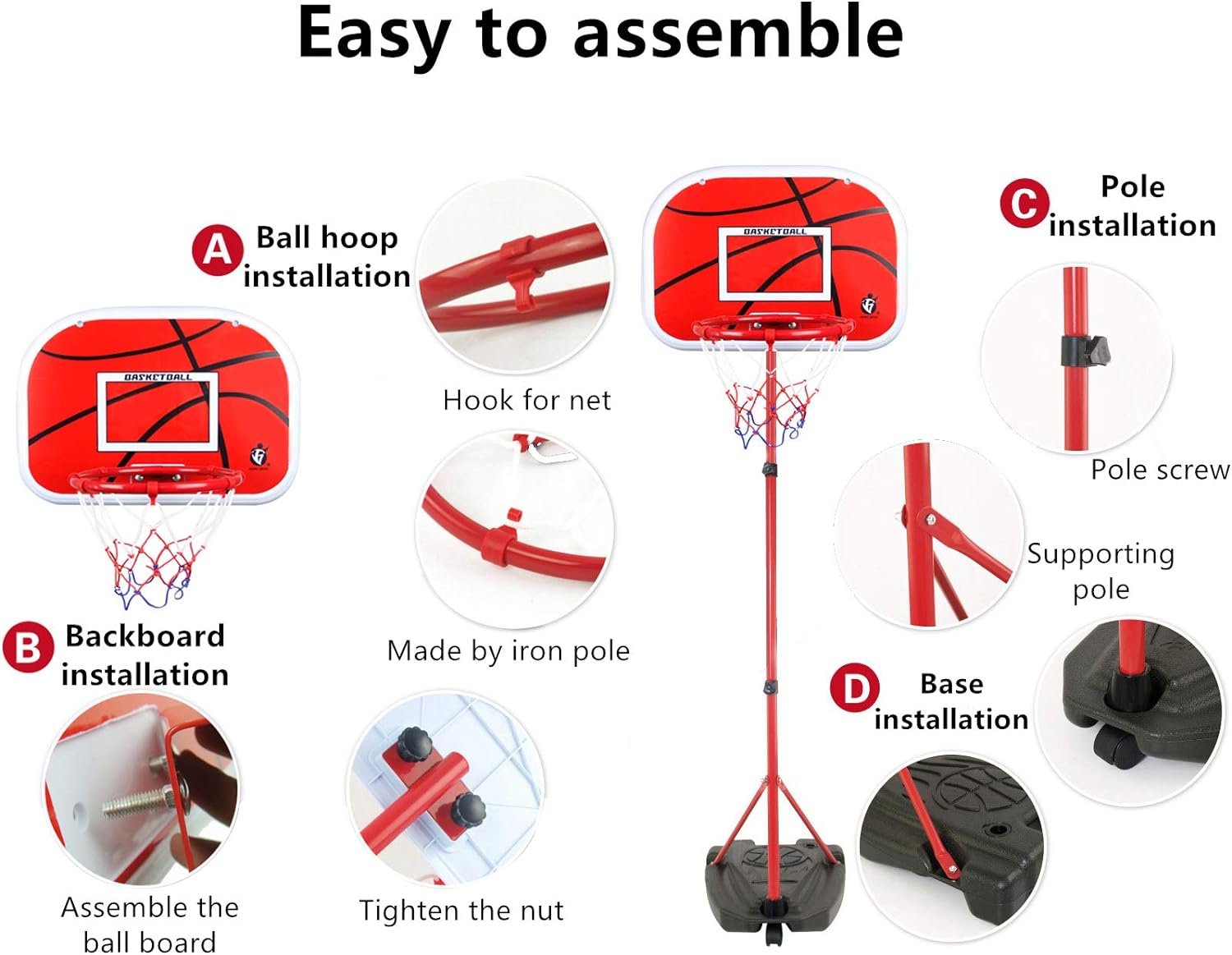 Easy to assemble

A Ball hoop installation

BASKETBALL

Hook for net

Made by iron pole

B Backboard installation

Assemble the ball board

Tighten the nut

BASKETBALL

C Pole installation

Pole screw

Supporting pole

D Base installation